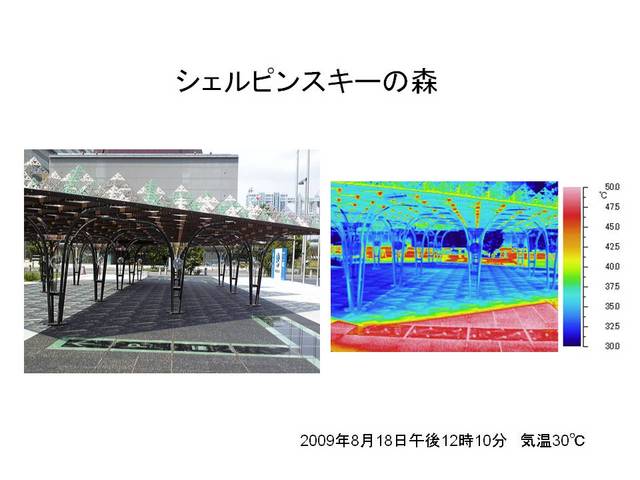 シェルピンスキーの森

50.0
℃
47.5
45.0
42.5
40.0
37.5
35.0
32.5
30.0

2009年8月18日午後12時10分　気温30℃